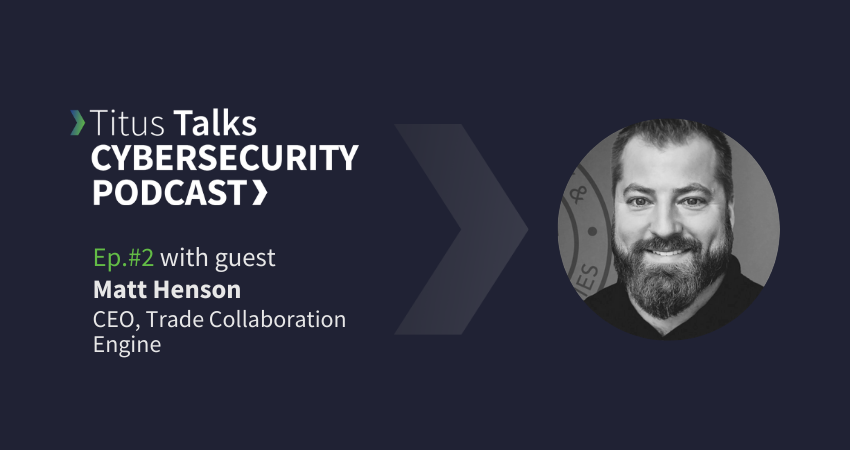 Titus Talks
CYBERSECURITY PODCAST

Ep.#2 with guest
Matt Henson
CEO, Trade Collaboration Engine